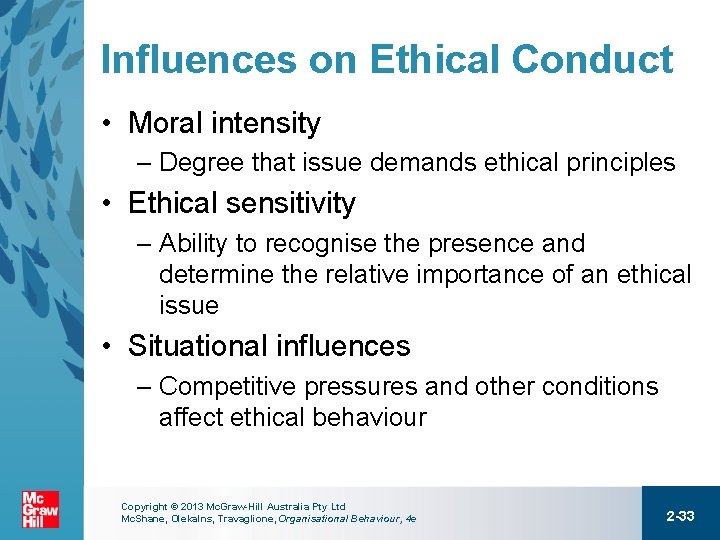 Influences on Ethical Conduct

• Moral intensity
– Degree that issue demands ethical principles

• Ethical sensitivity
– Ability to recognise the presence and determine the relative importance of an ethical issue

• Situational influences
– Competitive pressures and other conditions affect ethical behaviour

Mc Graw Hill

Copyright © 2013 McGraw-Hill Australia Pty Ltd
McShane, Olekalns, Travaglione, Organisational Behaviour, 4e

2-33